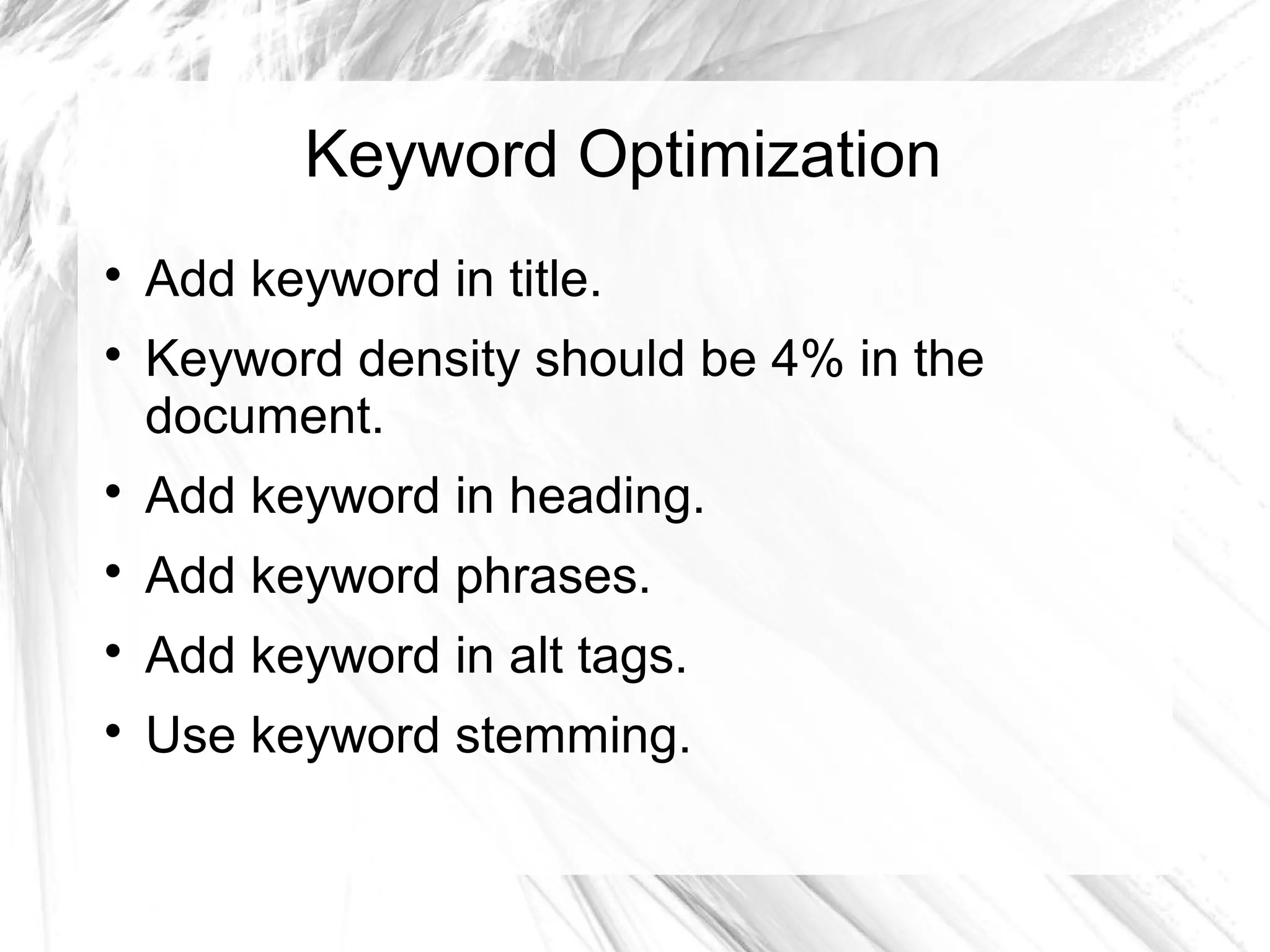 Keyword Optimization

• Add keyword in title.
• Keyword density should be 4% in the document.
• Add keyword in heading.
• Add keyword phrases.
• Add keyword in alt tags.
• Use keyword stemming.